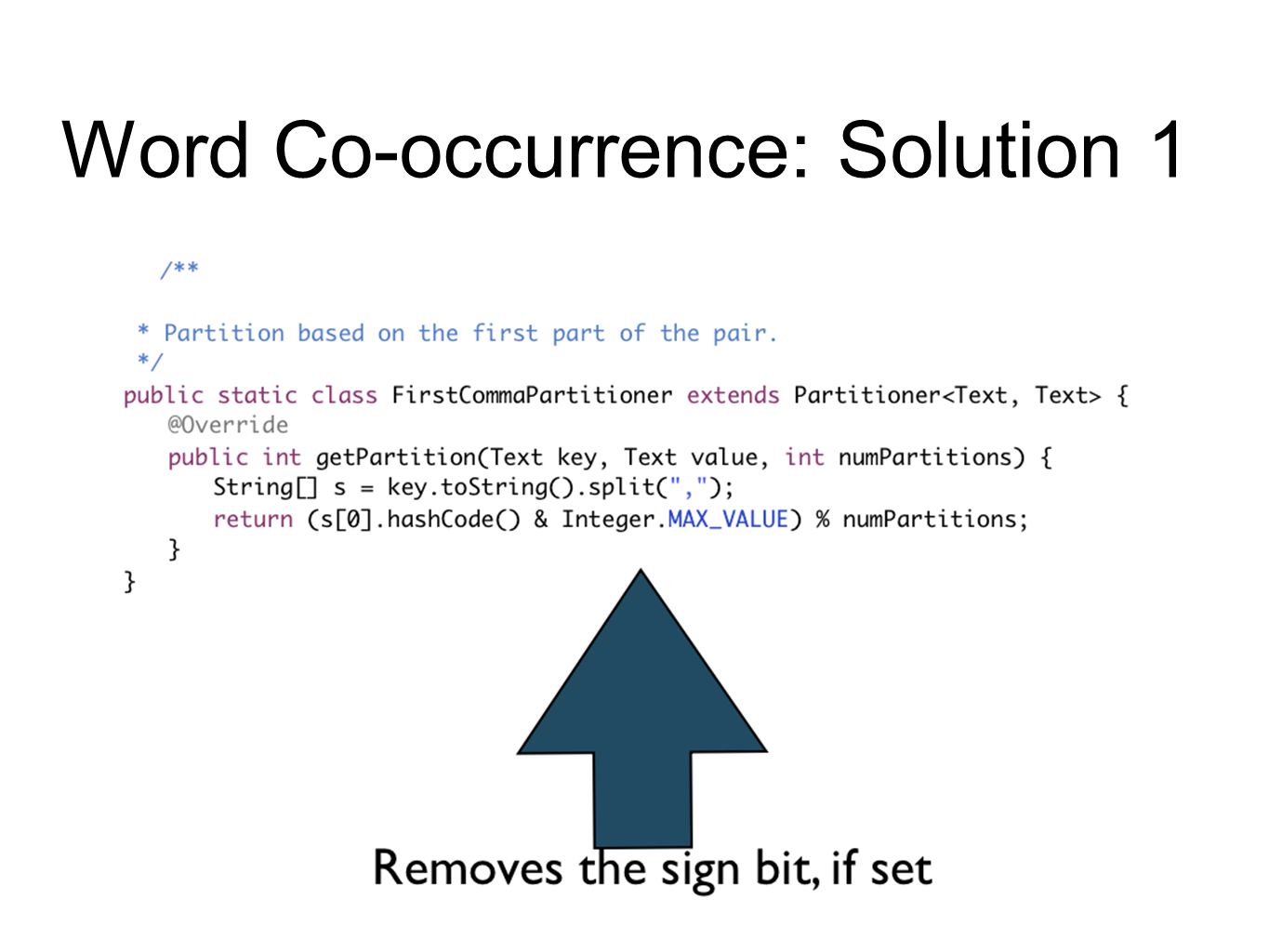 Word Co-occurrence: Solution 1

/**

* Partition based on the first part of the pair.
*/
public static class FirstCommaPartitioner extends Partitioner<Text, Text> {
@Override
public int getPartition(Text key, Text value, int numPartitions) {
String[] s = key.toString().split(",");
return (s[0].hashCode() & Integer.MAX_VALUE) % numPartitions;
}
}

Removes the sign bit, if set